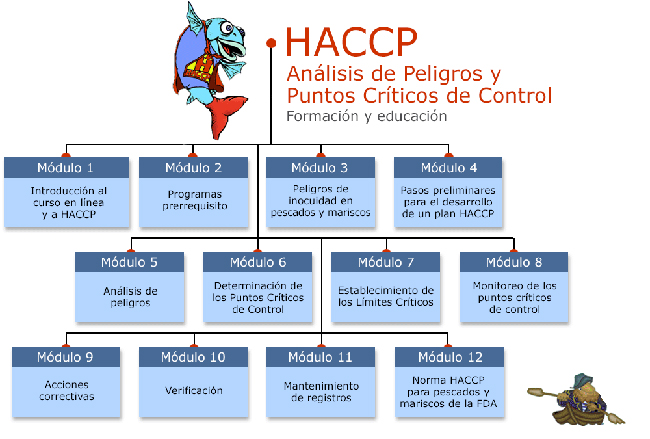 HACCP
Análisis de Peligros y Puntos Críticos de Control
Formación y educación

Módulo 1
Introducción al curso en línea y a HACCP

Módulo 2
Programas prerrequisito

Módulo 3
Peligros de inocuidad en pescados y mariscos

Módulo 4
Pasos preliminares para el desarrollo de un plan HACCP

Módulo 5
Análisis de peligros

Módulo 6
Determinación de los Puntos Críticos de Control

Módulo 7
Establecimiento de los Límites Críticos

Módulo 8
Monitoreo de los puntos críticos de control

Módulo 9
Acciones correctivas

Módulo 10
Verificación

Módulo 11
Mantenimiento de registros

Módulo 12
Norma HACCP para pescados y mariscos de la FDA